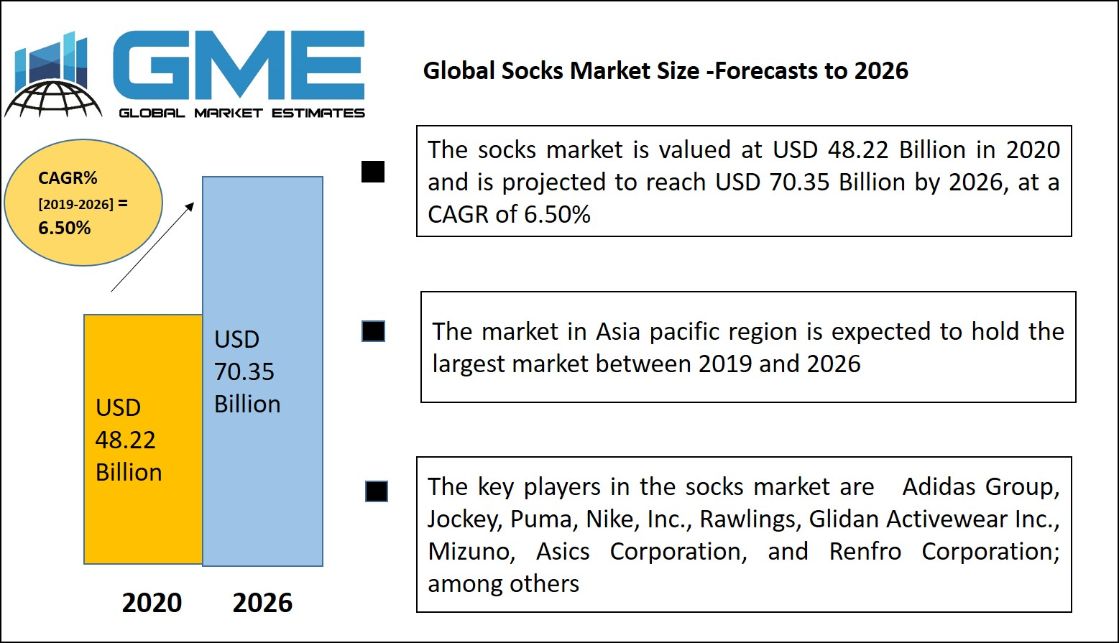 GME
GLOBAL MARKET ESTIMATES

Global Socks Market Size -Forecasts to 2026

CAGR% [2019-2026] = 6.50%

USD 48.22 Billion

USD 70.35 Billion

2020

2026

The socks market is valued at USD 48.22 Billion in 2020 and is projected to reach USD 70.35 Billion by 2026, at a CAGR of 6.50%

The market in Asia pacific region is expected to hold the largest market between 2019 and 2026

The key players in the socks market are Adidas Group, Jockey, Puma, Nike, Inc., Rawlings, Glidan Activewear Inc., Mizuno, Asics Corporation, and Renfro Corporation; among others